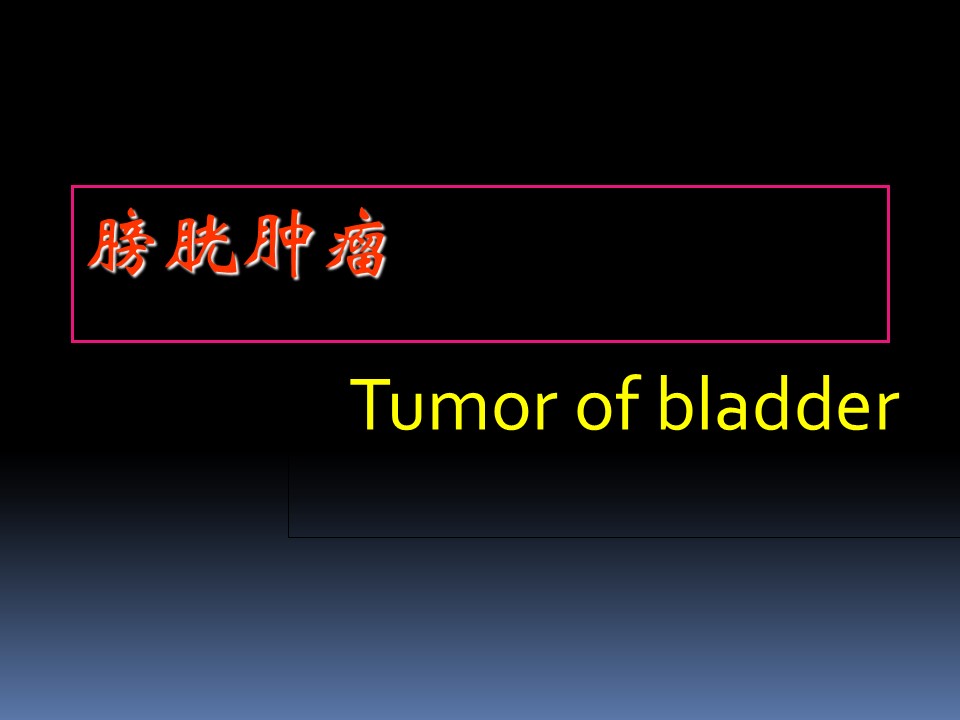 膀胱肿瘤

Tumor of bladder